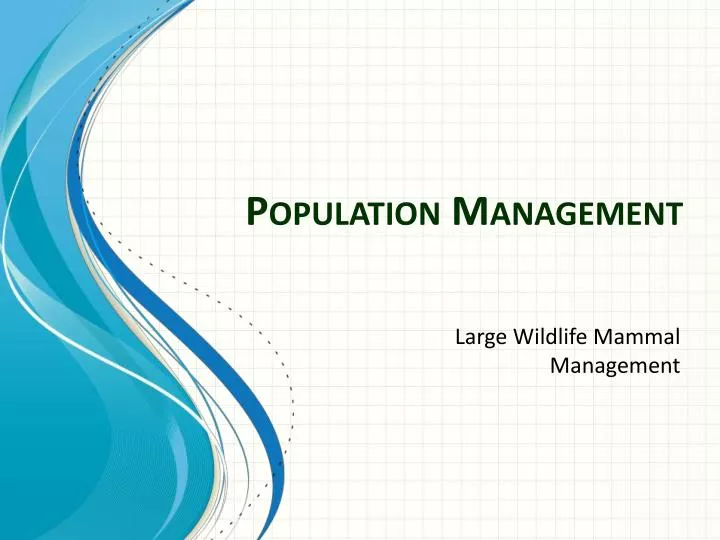 POPULATION MANAGEMENT

Large Wildlife Mammal Management